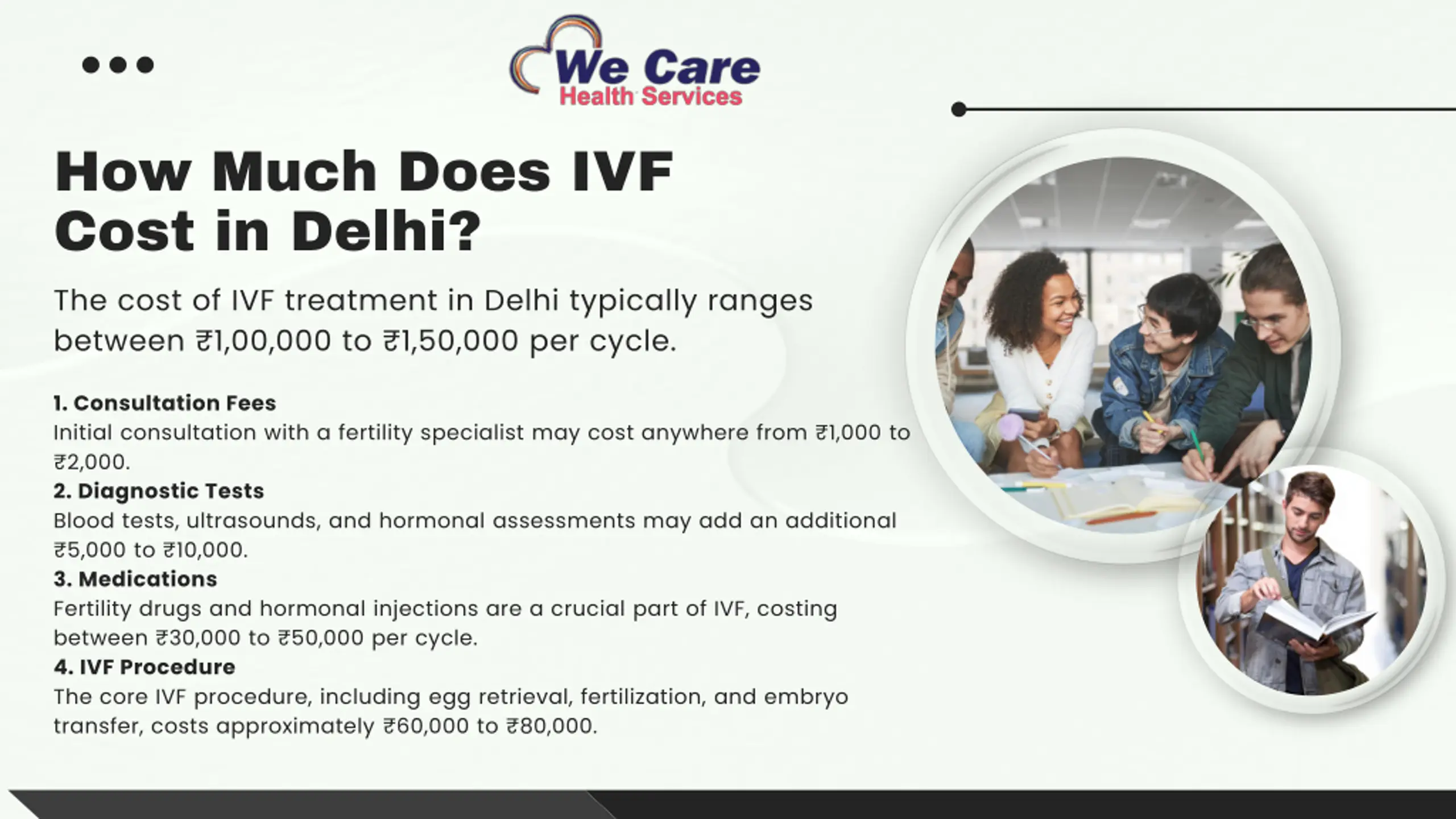 We Care
Health Services

How Much Does IVF Cost in Delhi?

The cost of IVF treatment in Delhi typically ranges between ₹1,00,000 to ₹1,50,000 per cycle.

1. Consultation Fees
Initial consultation with a fertility specialist may cost anywhere from ₹1,000 to ₹2,000.
2. Diagnostic Tests
Blood tests, ultrasounds, and hormonal assessments may add an additional ₹5,000 to ₹10,000.
3. Medications
Fertility drugs and hormonal injections are a crucial part of IVF, costing between ₹30,000 to ₹50,000 per cycle.
4. IVF Procedure
The core IVF procedure, including egg retrieval, fertilization, and embryo transfer, costs approximately ₹60,000 to ₹80,000.